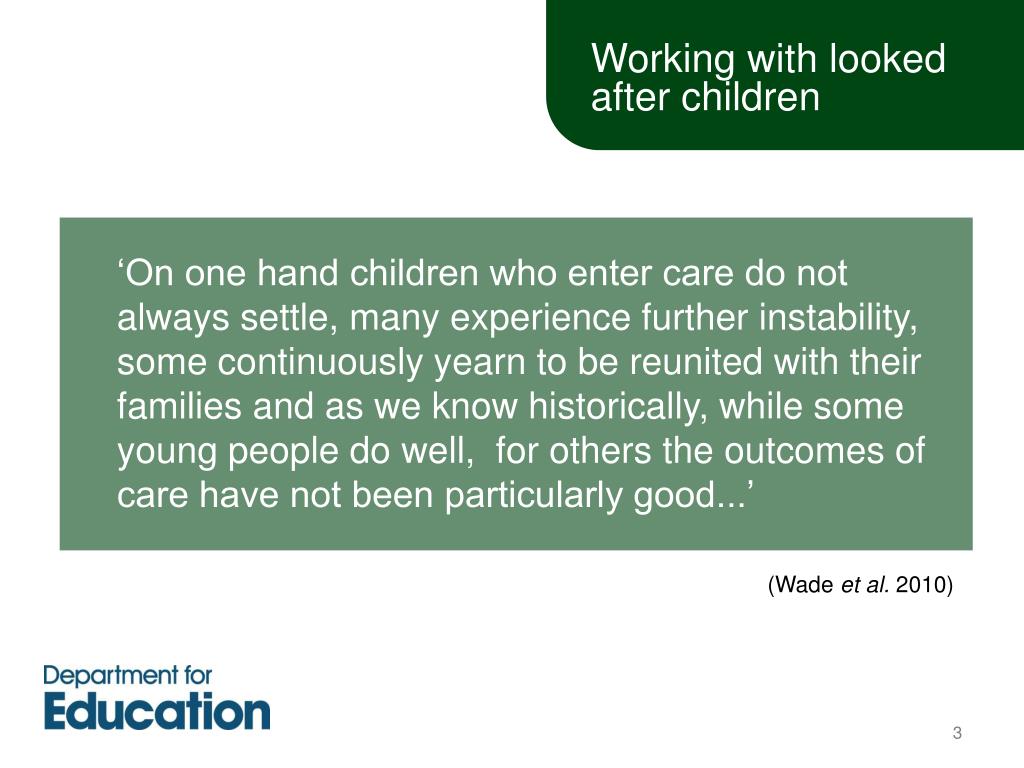 Working with looked after children

‘On one hand children who enter care do not always settle, many experience further instability, some continuously yearn to be reunited with their families and as we know historically, while some young people do well, for others the outcomes of care have not been particularly good...’

(Wade et al. 2010)

Department for Education

3